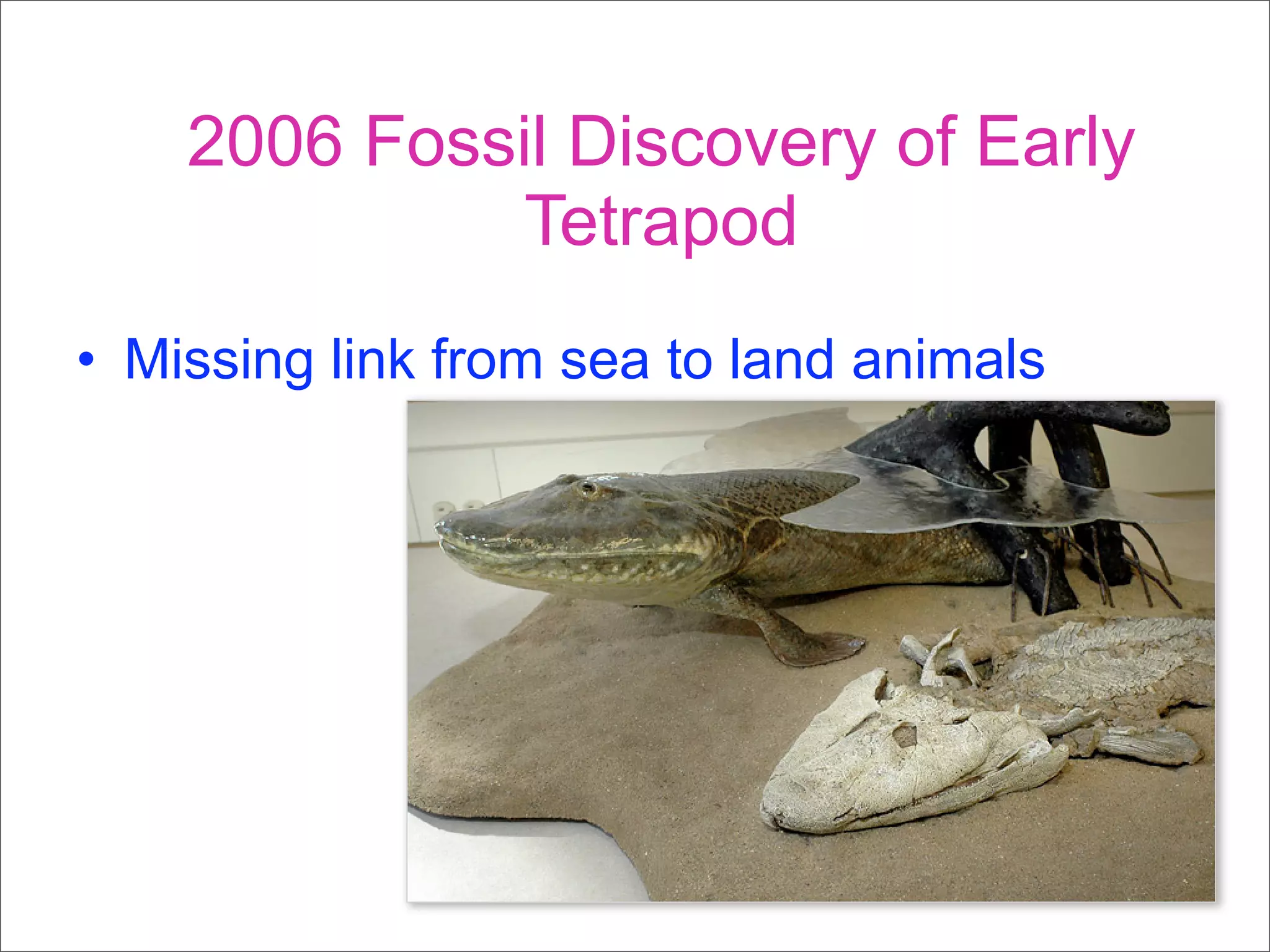 2006 Fossil Discovery of Early Tetrapod

• Missing link from sea to land animals